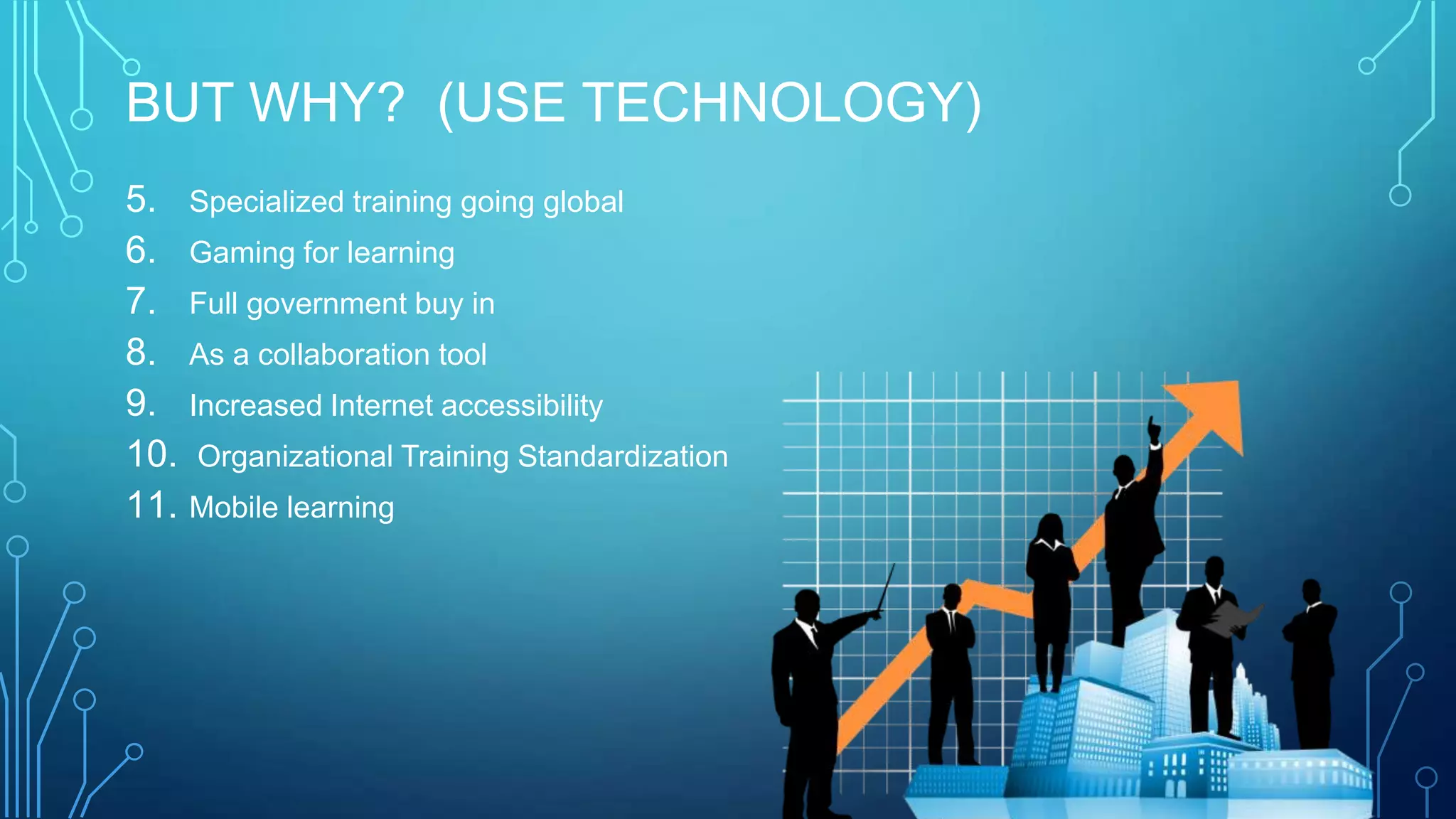 BUT WHY? (USE TECHNOLOGY)

5. Specialized training going global
6. Gaming for learning
7. Full government buy in
8. As a collaboration tool
9. Increased Internet accessibility
10. Organizational Training Standardization
11. Mobile learning